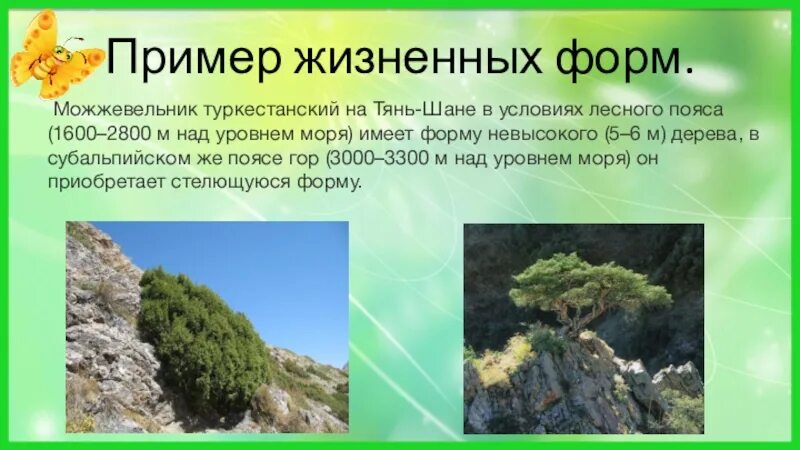 Пример жизненных форм.

Можжевельник туркестанский на Тянь-Шане в условиях лесного пояса (1600–2800 м над уровнем моря) имеет форму невысокого (5–6 м) дерева, в субальпийском же поясе гор (3000–3300 м над уровнем моря) он приобретает стелющуюся форму.